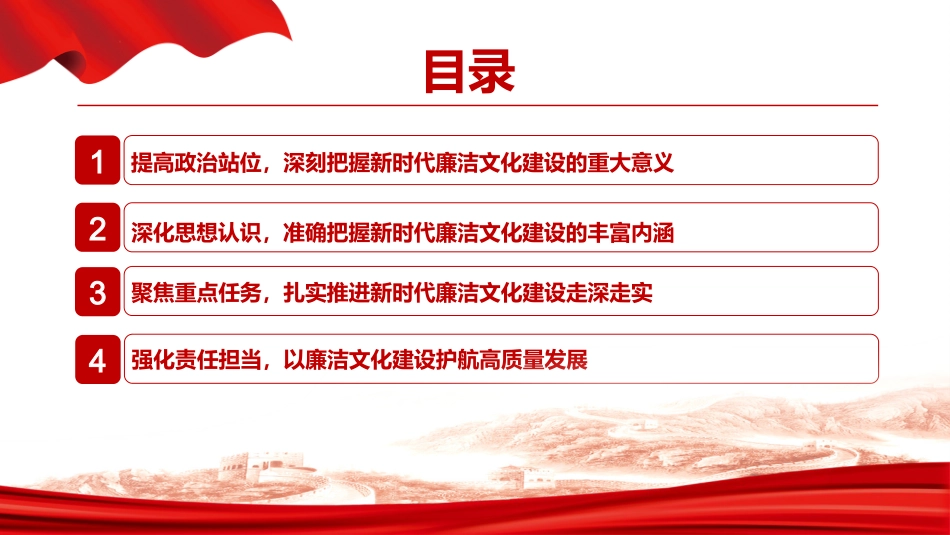 目录

1 提高政治站位，深刻把握新时代廉洁文化建设的重大意义

2 深化思想认识，准确把握新时代廉洁文化建设的丰富内涵

3 聚焦重点任务，扎实推进新时代廉洁文化建设走深走实

4 强化责任担当，以廉洁文化建设护航高质量发展